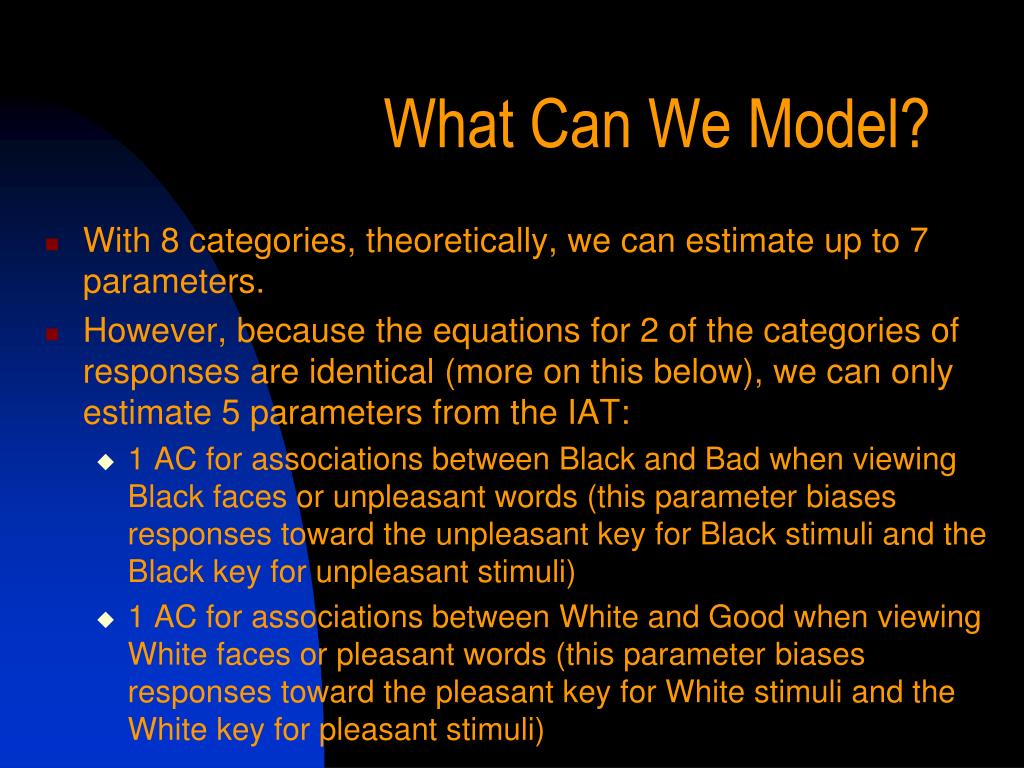 What Can We Model?

With 8 categories, theoretically, we can estimate up to 7 parameters.

However, because the equations for 2 of the categories of responses are identical (more on this below), we can only estimate 5 parameters from the IAT:

1 AC for associations between Black and Bad when viewing Black faces or unpleasant words (this parameter biases responses toward the unpleasant key for Black stimuli and the Black key for unpleasant stimuli)

1 AC for associations between White and Good when viewing White faces or pleasant words (this parameter biases responses toward the pleasant key for White stimuli and the White key for pleasant stimuli)